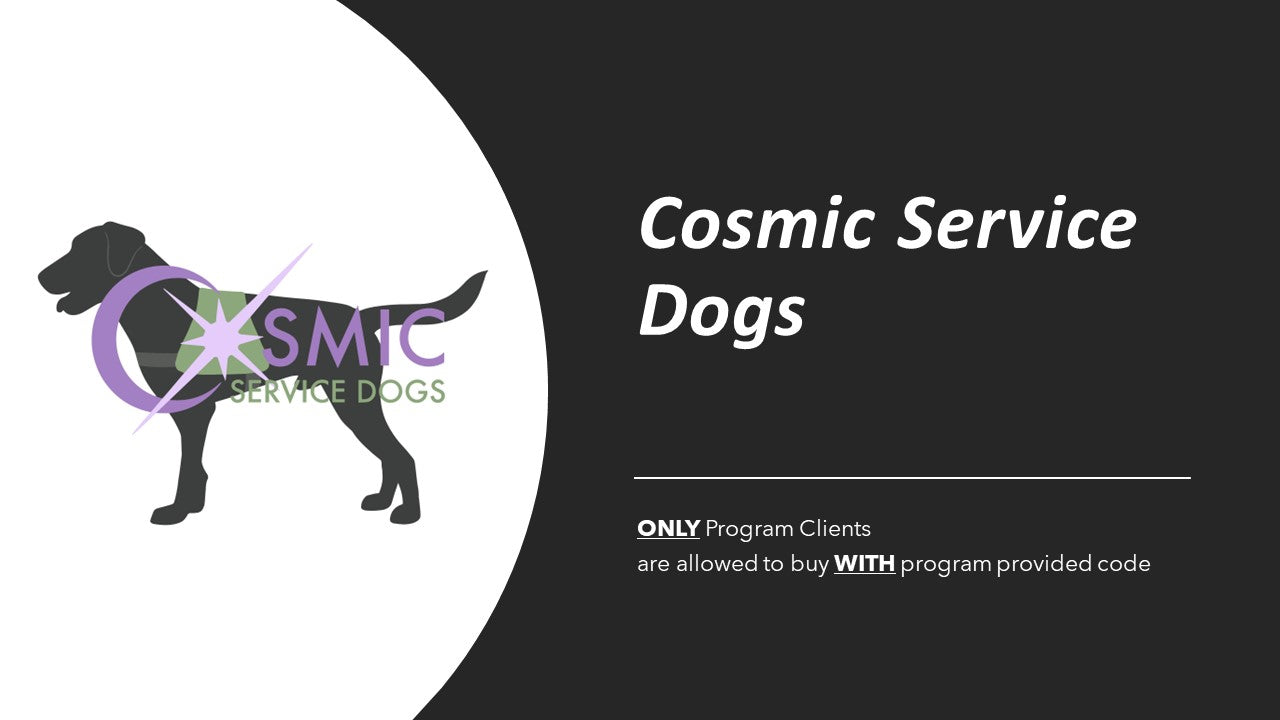 COSMIC
SERVICE DOGS

Cosmic Service Dogs

ONLY Program Clients
are allowed to buy WITH program provided code